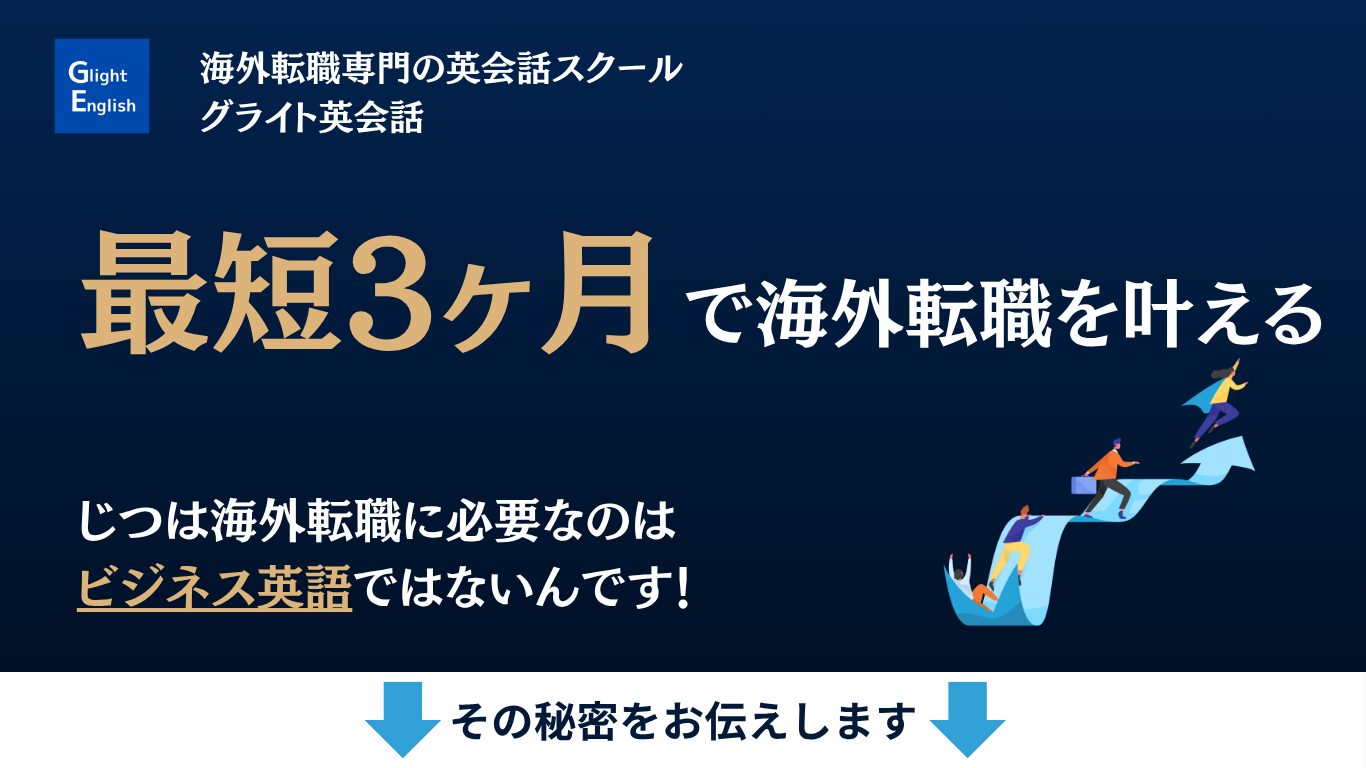 Glight
English

海外転職専門の英会話スクール
グライト英会話

最短3ヶ月で海外転職を叶える

じつは海外転職に必要なのは
ビジネス英語ではないんです!

その秘密をお伝えします